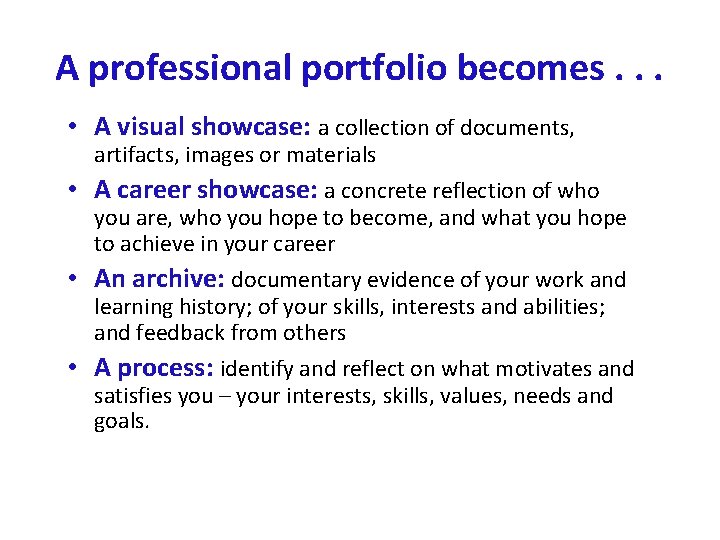 A professional portfolio becomes . . .

• A visual showcase: a collection of documents, artifacts, images or materials

• A career showcase: a concrete reflection of who you are, who you hope to become, and what you hope to achieve in your career

• An archive: documentary evidence of your work and learning history; of your skills, interests and abilities; and feedback from others

• A process: identify and reflect on what motivates and satisfies you – your interests, skills, values, needs and goals.